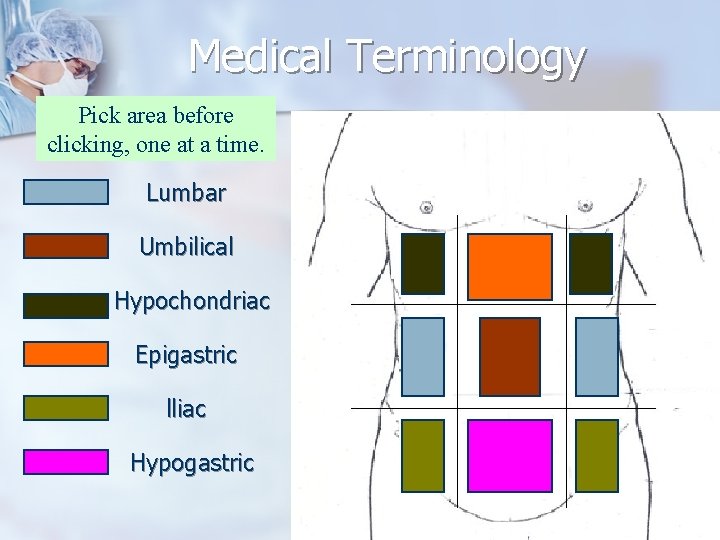 Medical Terminology

Pick area before clicking, one at a time.

Lumbar

Umbilical

Hypochondriac

Epigastric

Iliac

Hypogastric